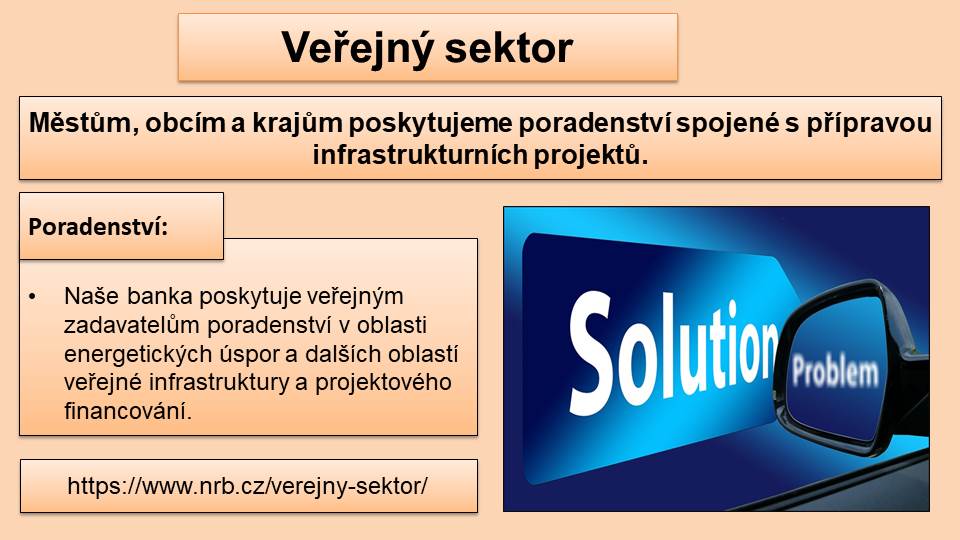 Veřejný sektor

Městům, obcím a krajům poskytujeme poradenství spojené s přípravou infrastrukturních projektů.

Poradenství:

• Naše banka poskytuje veřejným zadavatelům poradenství v oblasti energetických úspor a dalších oblastí veřejné infrastruktury a projektového financování.

https://www.nrb.cz/verejny-sektor/

Solution

Problem